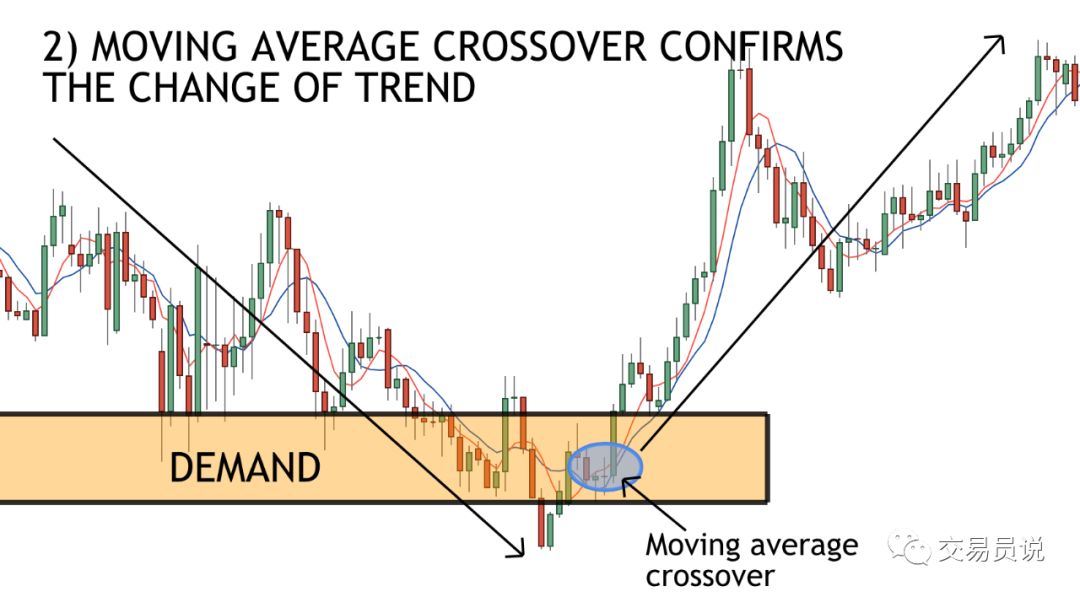 2) MOVING AVERAGE CROSSOVER CONFIRMS THE CHANGE OF TREND

DEMAND

Moving average crossover

交易员说